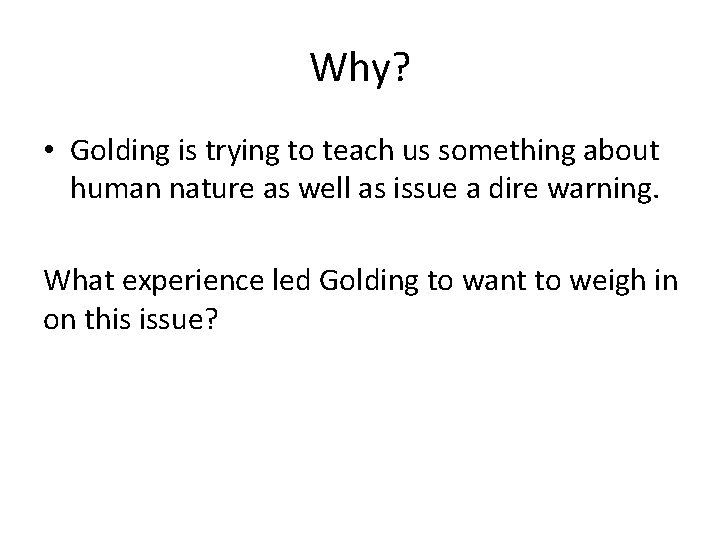 Why?

• Golding is trying to teach us something about human nature as well as issue a dire warning.

What experience led Golding to want to weigh in on this issue?